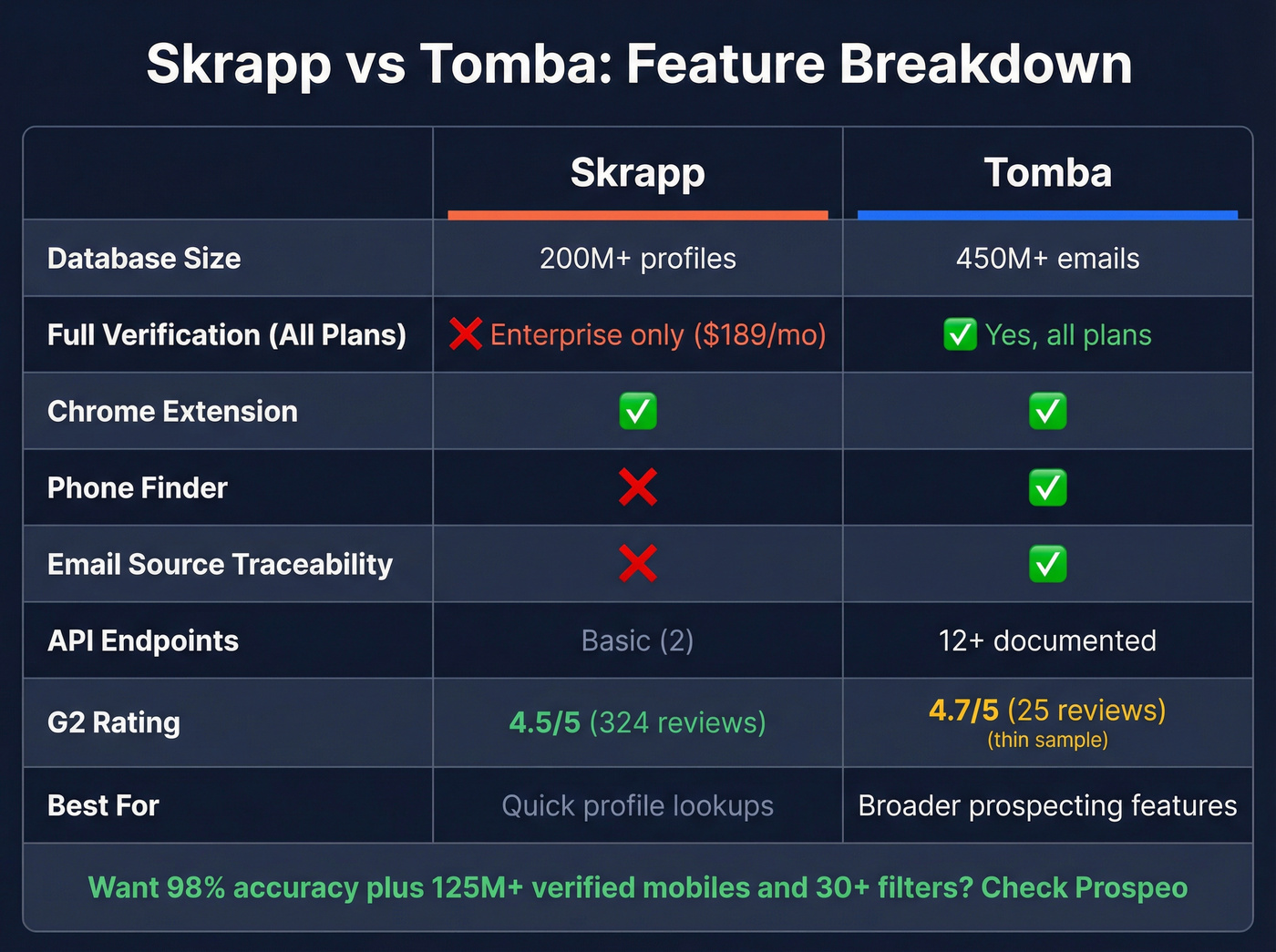 Skrapp vs Tomba: Feature Breakdown

| | Skrapp | Tomba |
|---|---|---|
| Database Size | 200M+ profiles | 450M+ emails |
| Full Verification (All Plans) | ❌ Enterprise only ($189/mo) | ✅ Yes, all plans |
| Chrome Extension | ✅ | ✅ |
| Phone Finder | ❌ | ✅ |
| Email Source Traceability | ❌ | ✅ |
| API Endpoints | Basic (2) | 12+ documented |
| G2 Rating | 4.5/5 (324 reviews) | 4.7/5 (25 reviews) (thin sample) |
| Best For | Quick profile lookups | Broader prospecting features |

Want 98% accuracy plus 125M+ verified mobiles and 30+ filters? Check Prospeo